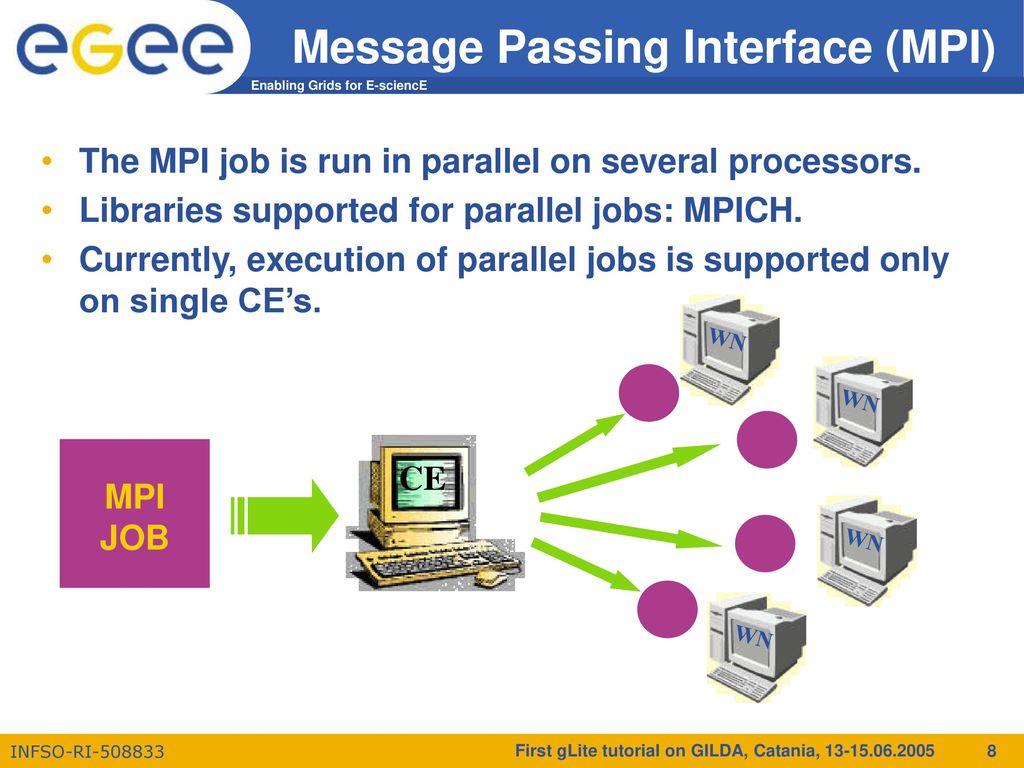 egee
Enabling Grids for E-sciencE

Message Passing Interface (MPI)

• The MPI job is run in parallel on several processors.
• Libraries supported for parallel jobs: MPICH.
• Currently, execution of parallel jobs is supported only on single CE's.

MPI JOB

CE

WN

WN

WN

WN

INFSO-RI-508833

First gLite tutorial on GILDA, Catania, 13-15.06.2005

8